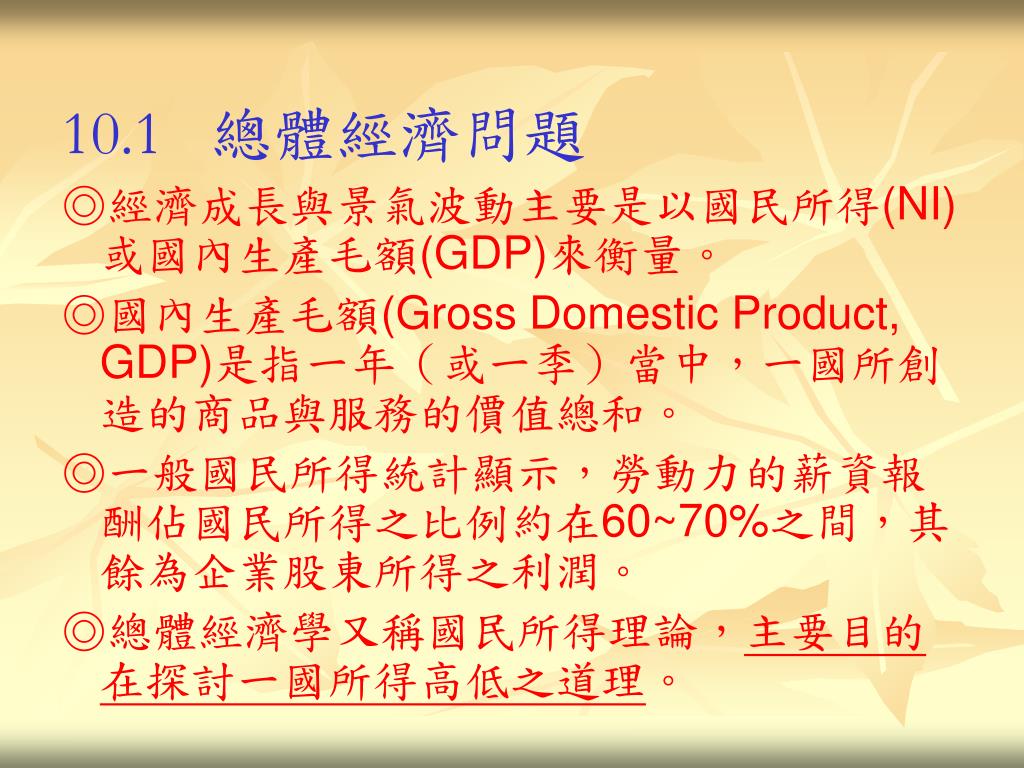 10.1　總體經濟問題

◎經濟成長與景氣波動主要是以國民所得(NI)或國內生產毛額(GDP)來衡量。

◎國內生產毛額(Gross Domestic Product, GDP)是指一年（或一季）當中，一國所創造的商品與服務的價值總和。

◎一般國民所得統計顯示，勞動力的薪資報酬佔國民所得之比例約在60~70%之間，其餘為企業股東所得之利潤。

◎總體經濟學又稱國民所得理論，主要目的在探討一國所得高低之道理。